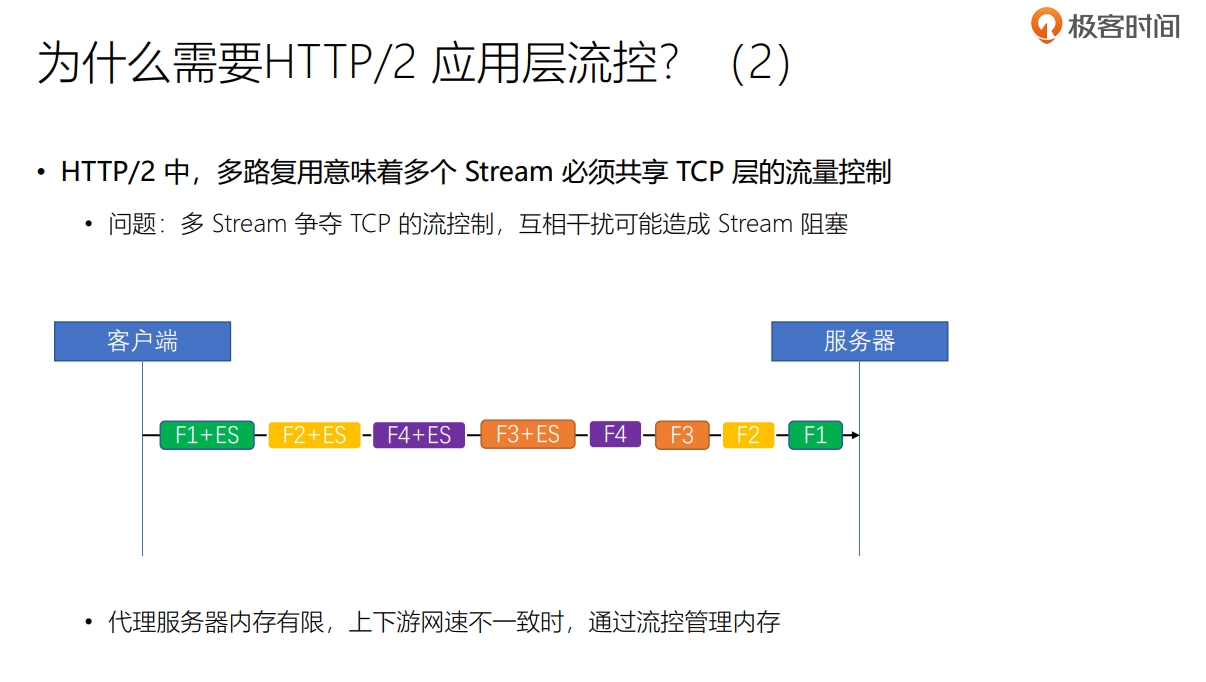 极客时间

为什么需要HTTP/2 应用层流控？（2）

• HTTP/2 中，多路复用意味着多个 Stream 必须共享 TCP 层的流量控制
  • 问题：多 Stream 争夺 TCP 的流控制，互相干扰可能造成 Stream 阻塞

客户端

服务器

F1+ES F2+ES F4+ES F3+ES F4 F3 F2 F1

  • 代理服务器内存有限，上下游网速不一致时，通过流控管理内存